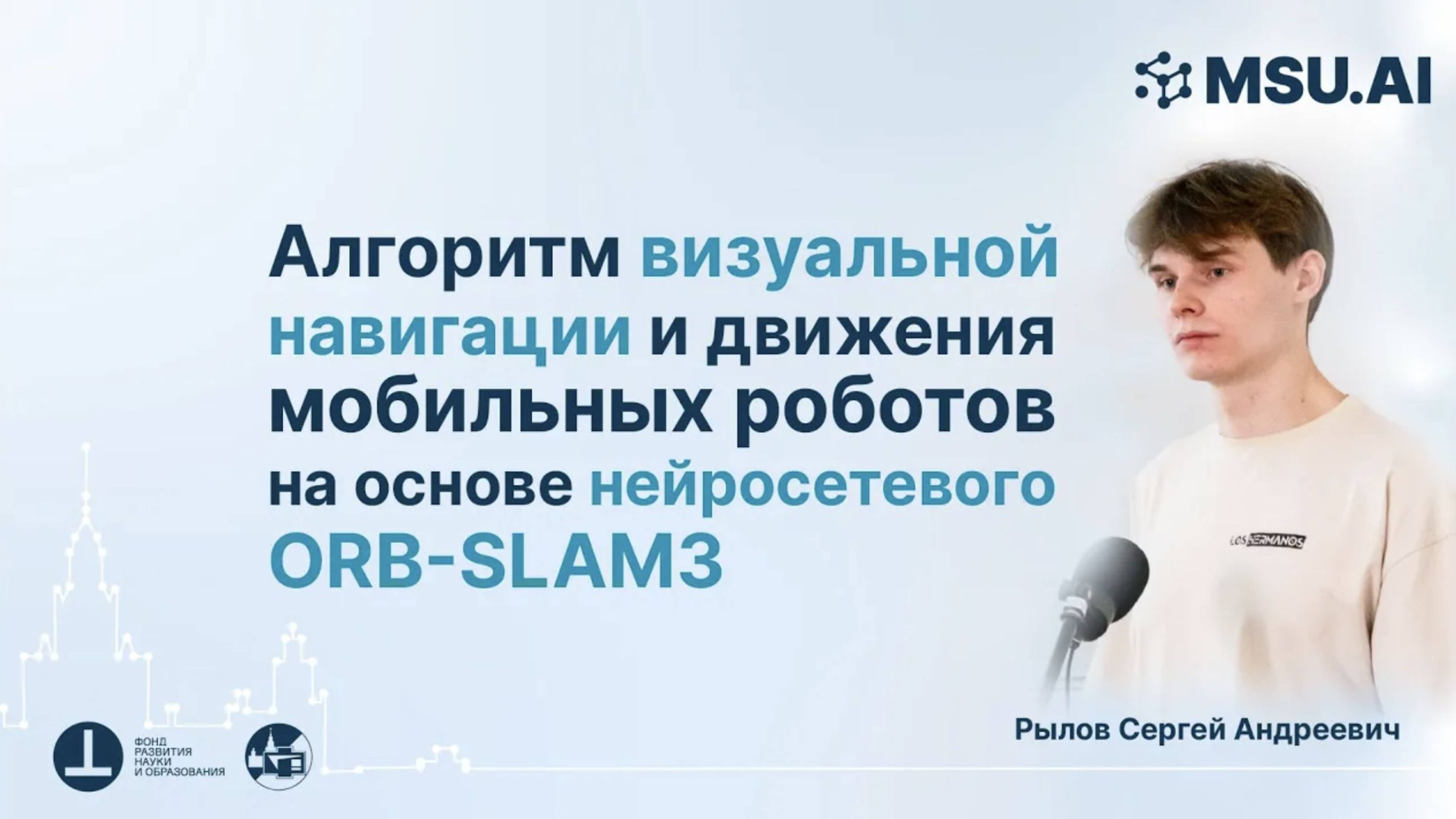 MSU.AI

Алгоритм визуальной навигации и движения мобильных роботов на основе нейросетевого ORB-SLAM3

LOS HERMANOS

Рылов Сергей Андреевич

ФОНД РАЗВИТИЯ НАУКИ И ОБРАЗОВАНИЯ